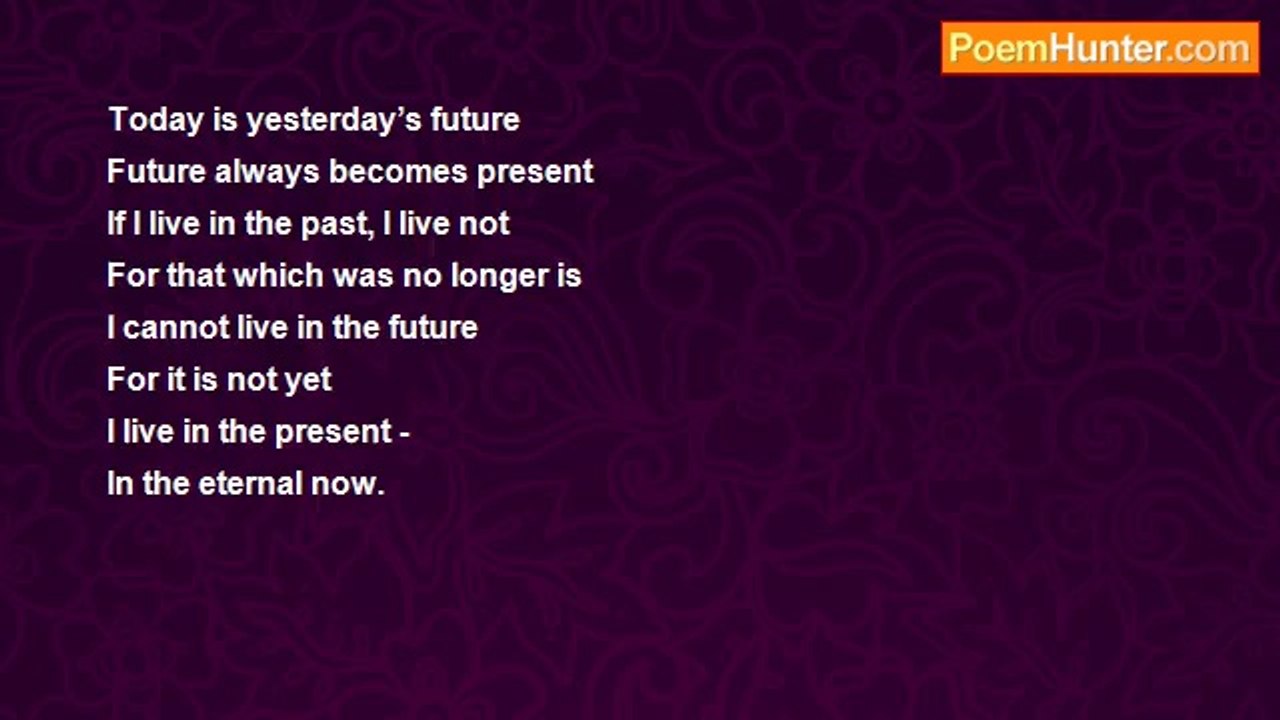 PoemHunter.com

Today is yesterday’s future
Future always becomes present
If I live in the past, I live not
For that which was no longer is
I cannot live in the future
For it is not yet
I live in the present -
In the eternal now.